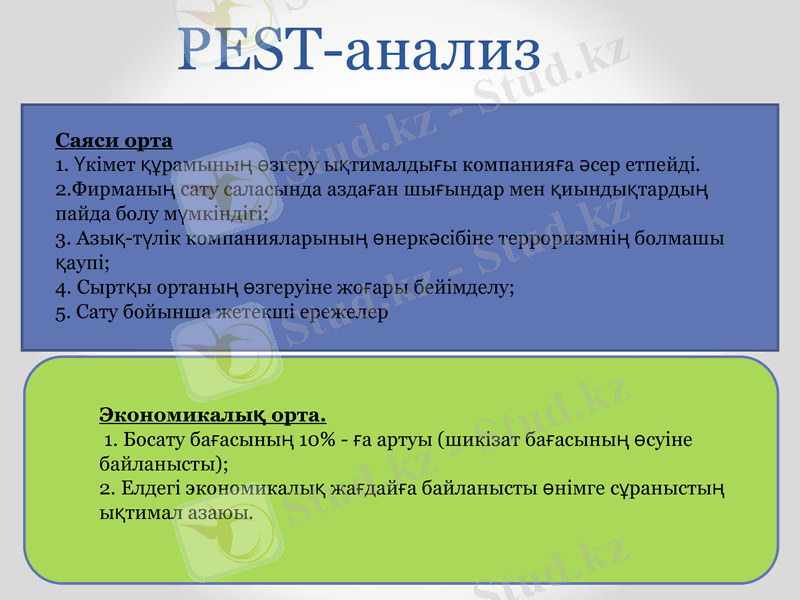 PEST-анализ

Саяси орта
1. Үкімет құрамының өзгеру ықтималдығы компанияға әсер етпейді.
2.Фирманың сату саласында аздаған шығындар мен қиындықтардың пайда болу мүмкіндігі;
3. Азық-түлік компанияларының өнеркәсібіне терроризмнің болмашы қаупі;
4. Сыртқы ортаның өзгеруіне жоғары бейімделу;
5. Сату бойынша жетекші ережелер

Экономикалық орта.
1. Босату бағасының 10% - ға артуы (шикізат бағасының өсуіне байланысты);
2. Елдегі экономикалық жағдайға байланысты өнімге сұраныстың ықтимал азаюы.

Stud.kz - Stud.kz